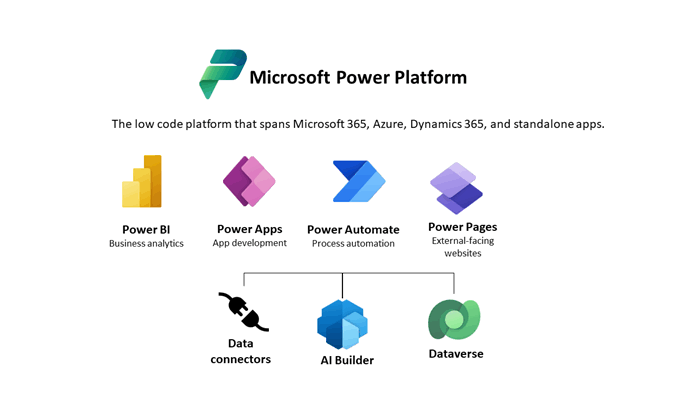 Microsoft Power Platform

The low code platform that spans Microsoft 365, Azure, Dynamics 365, and standalone apps.

Power BI
Business analytics

Power Apps
App development

Power Automate
Process automation

Power Pages
External-facing websites

Data connectors

AI Builder

Dataverse